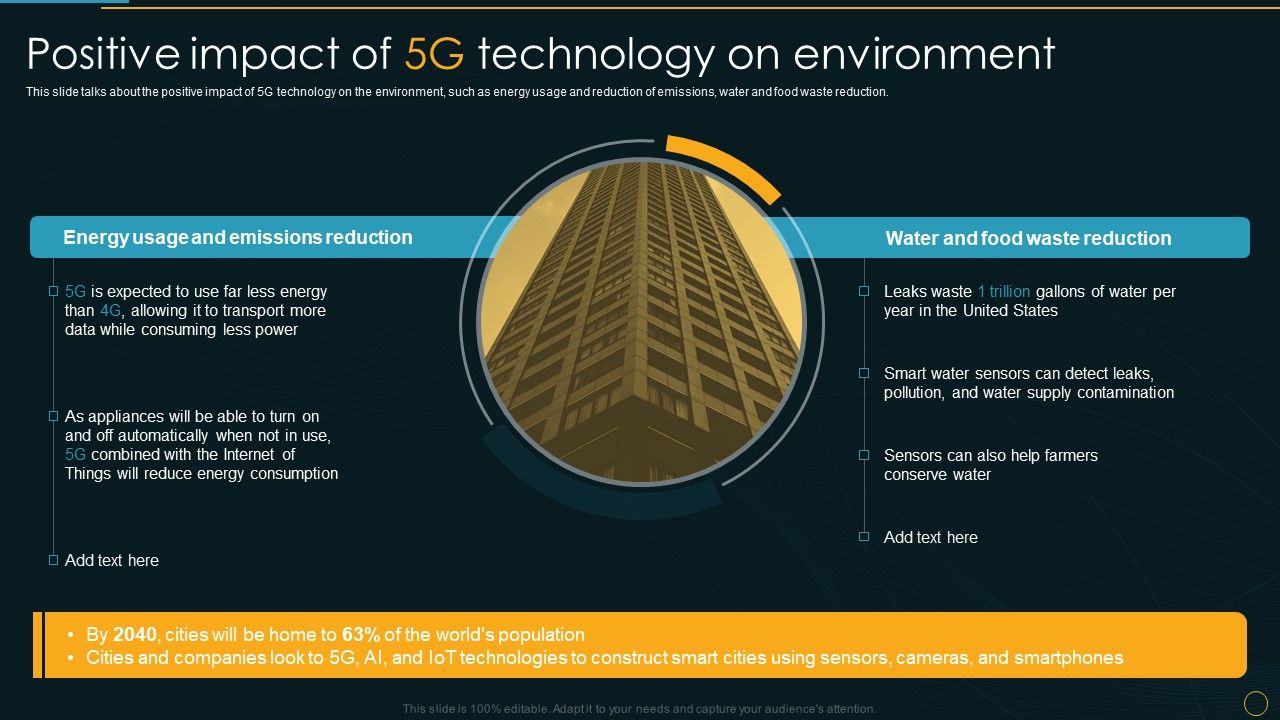 Positive impact of 5G technology on environment

This slide talks about the positive impact of 5G technology on the environment, such as energy usage and reduction of emissions, water and food waste reduction.

Energy usage and emissions reduction

5G is expected to use far less energy than 4G, allowing it to transport more data while consuming less power

As appliances will be able to turn on and off automatically when not in use, 5G combined with the Internet of Things will reduce energy consumption

Add text here

Water and food waste reduction

Leaks waste 1 trillion gallons of water per year in the United States

Smart water sensors can detect leaks, pollution, and water supply contamination

Sensors can also help farmers conserve water

Add text here

• By 2040, cities will be home to 63% of the world's population
• Cities and companies look to 5G, AI, and IoT technologies to construct smart cities using sensors, cameras, and smartphones

This slide is 100% editable. Adapt it to your needs and capture your audience's attention.